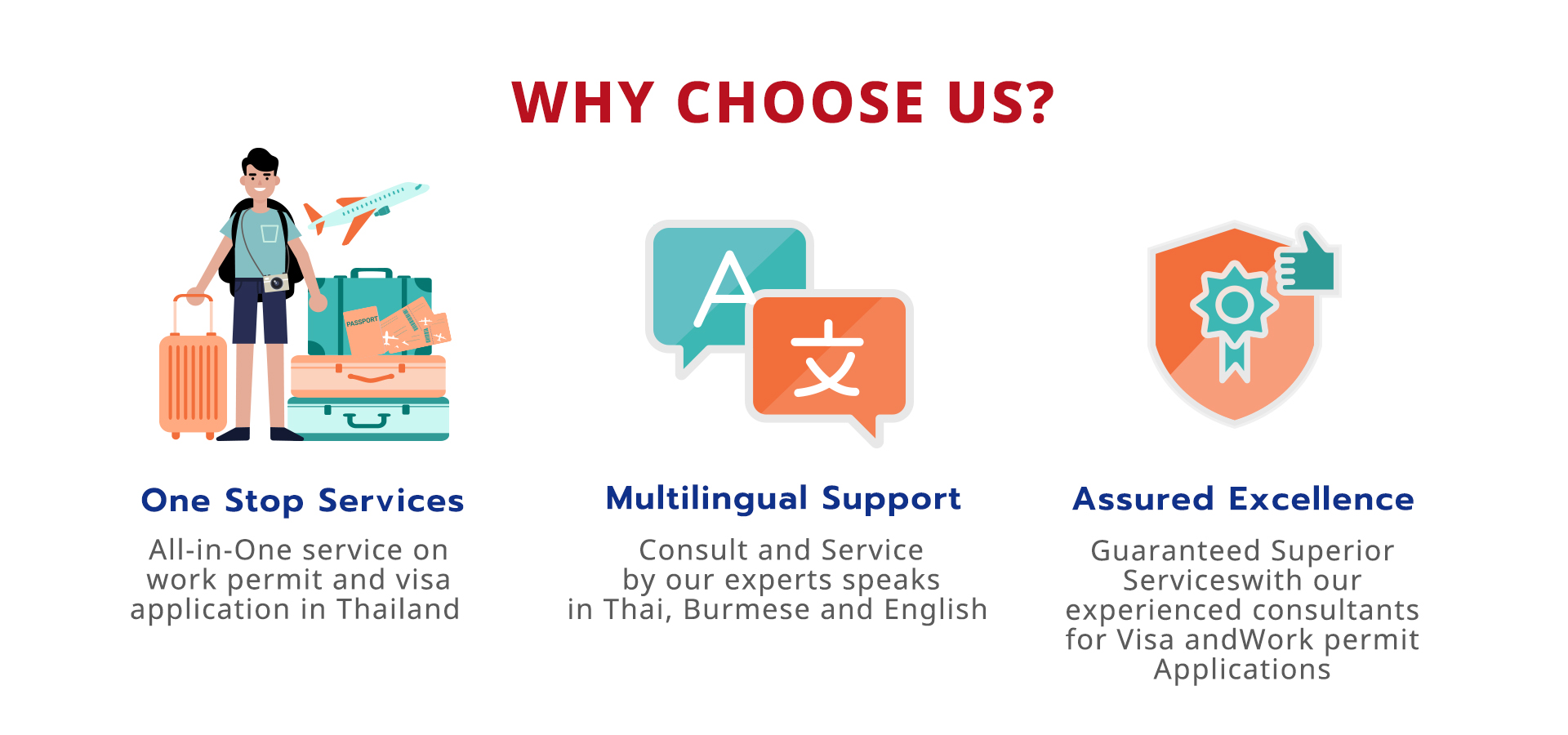 WHY CHOOSE US?

PASSPORT

A

文

One Stop Services

All-in-One service on work permit and visa application in Thailand

Multilingual Support

Consult and Service by our experts speaks in Thai, Burmese and English

Assured Excellence

Guaranteed Superior Serviceswith our experienced consultants for Visa andWork permit Applications